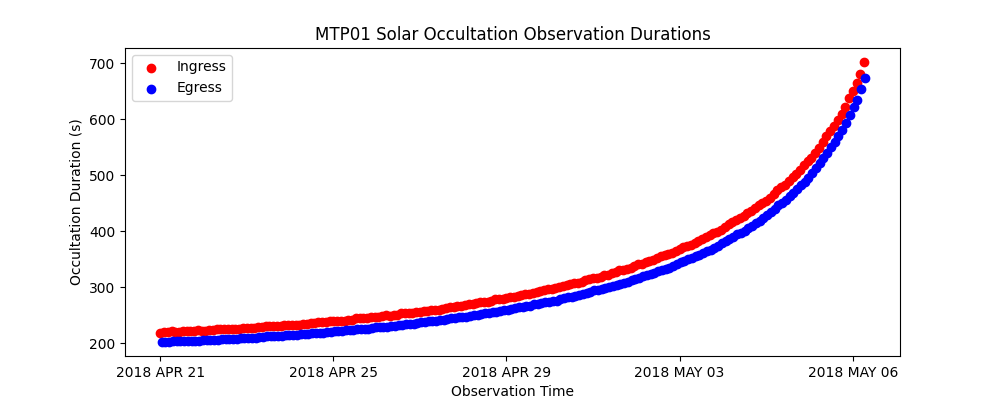 MTP01 Solar Occultation Observation Durations

Ingress
Egress

Occultation Duration (s)

700
600
500
400
300
200

2018 APR 21
2018 APR 25
2018 APR 29
2018 MAY 03
2018 MAY 06

Observation Time